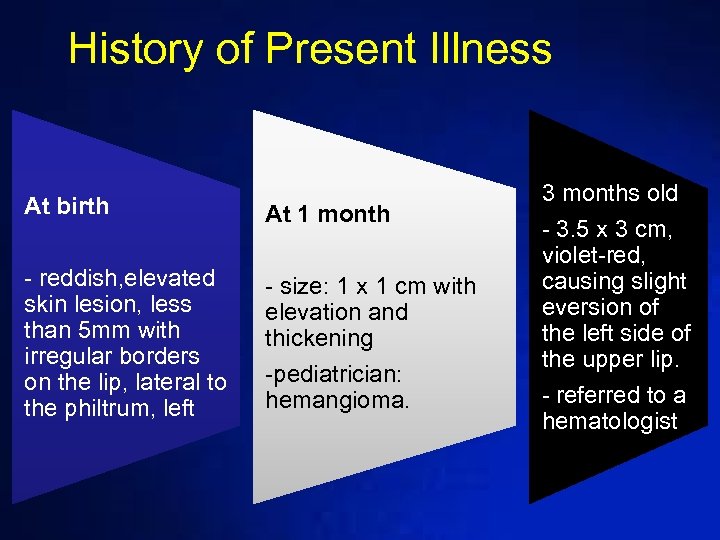 History of Present Illness

At birth

- reddish,elevated skin lesion, less than 5mm with irregular borders on the lip, lateral to the philtrum, left

At 1 month

- size: 1 x 1 cm with elevation and thickening

-pediatrician: hemangioma.

3 months old

- 3.5 x 3 cm, violet-red, causing slight eversion of the left side of the upper lip.

- referred to a hematologist